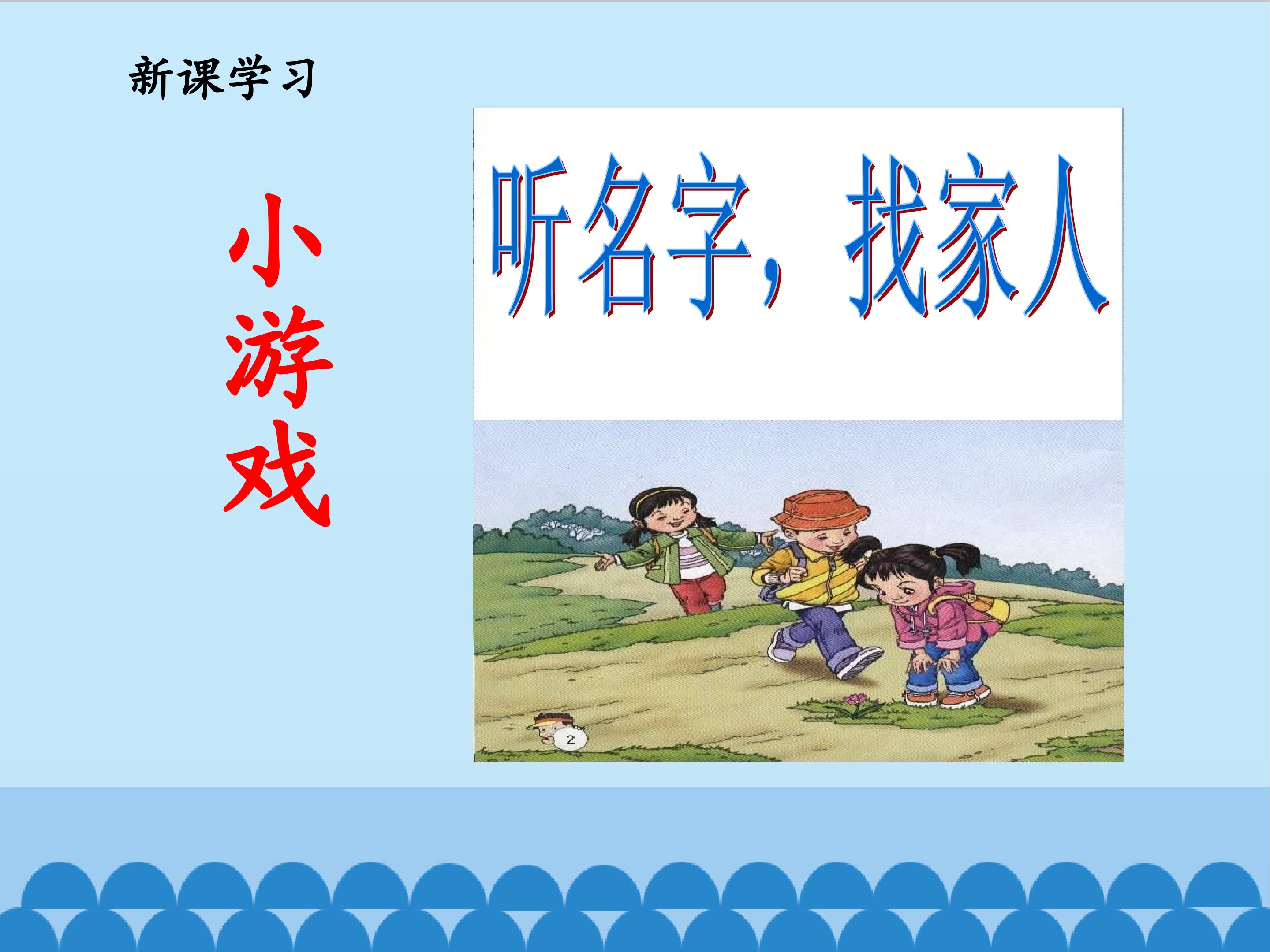 新课学习

小游戏

听名字，找家人

2